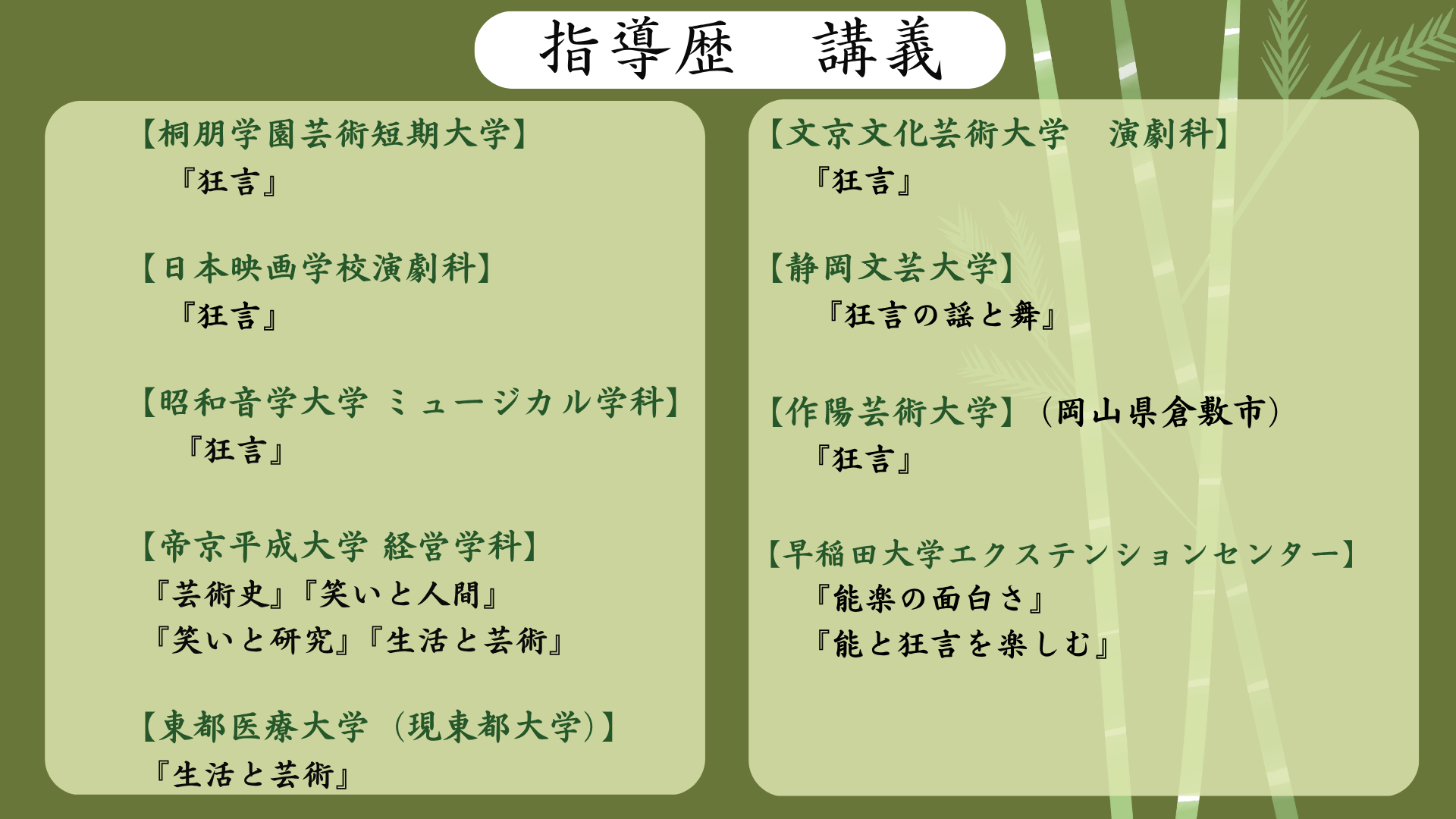 指導歴　講義

【桐朋学園芸術短期大学】
『狂言』

【日本映画学校演劇科】
『狂言』

【昭和音学大学 ミュージカル学科】
『狂言』

【帝京平成大学 経営学科】
『芸術史』『笑いと人間』
『笑いと研究』『生活と芸術』

【東都医療大学（現東都大学）】
『生活と芸術』

【文京文化芸術大学　演劇科】
『狂言』

【静岡文芸大学】
『狂言の謡と舞』

【作陽芸術大学】（岡山県倉敷市）
『狂言』

【早稲田大学エクステンションセンター】
『能楽の面白さ』
『能と狂言を楽しむ』